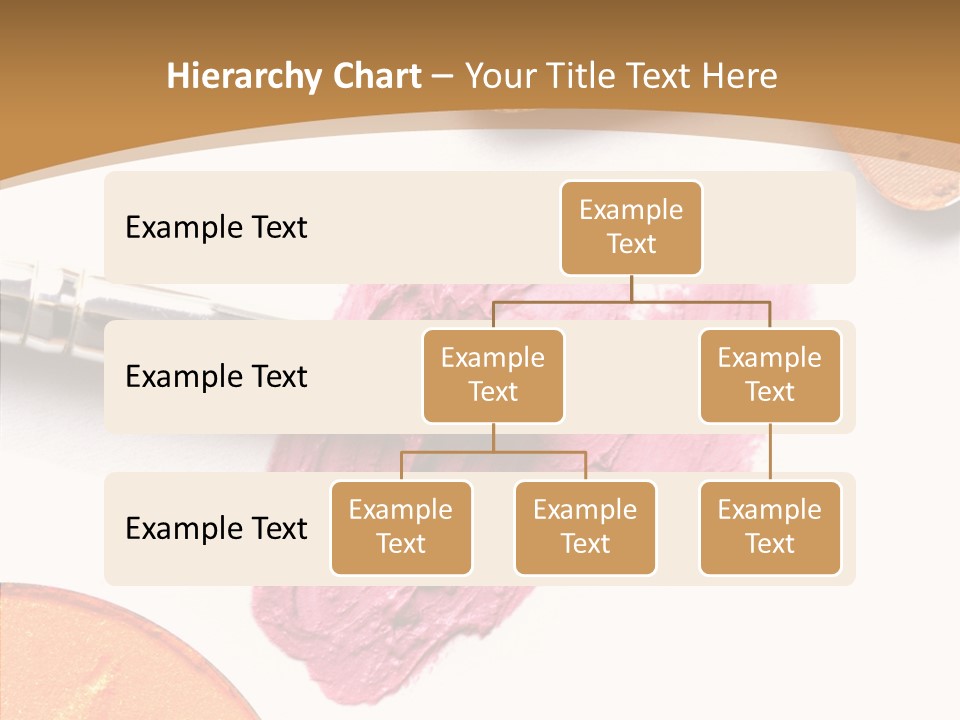 Hierarchy Chart – Your Title Text Here

Example Text

Example Text

Example Text

Example Text

Example Text

Example Text

Example Text

Example Text

Example Text